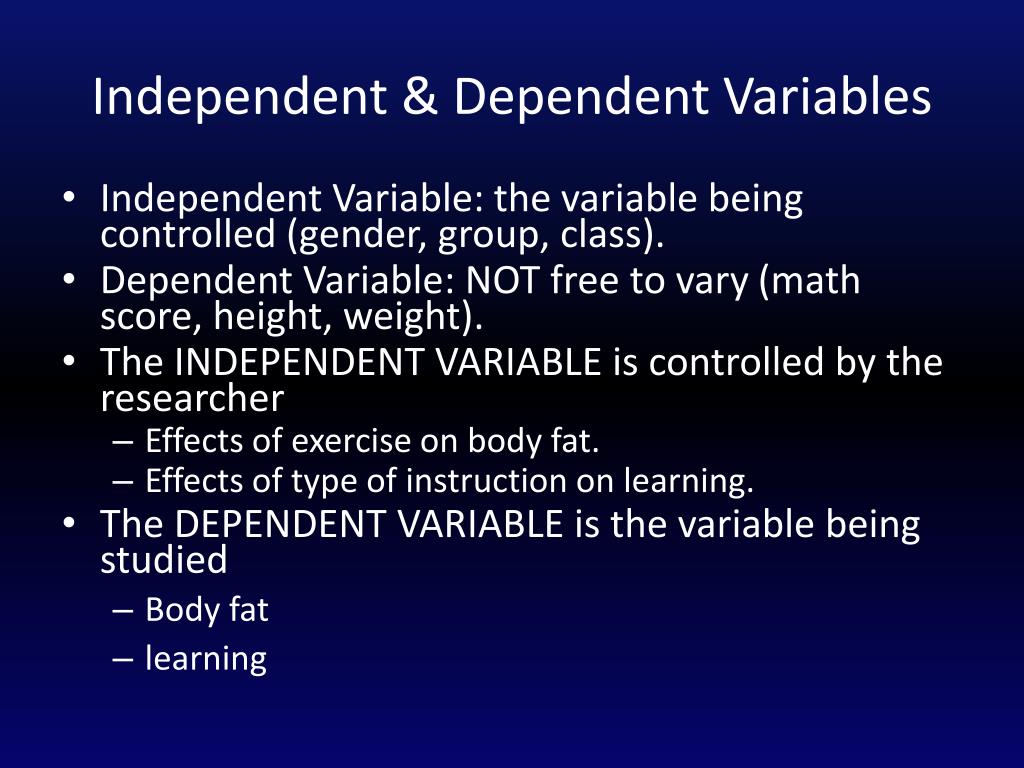 Independent & Dependent Variables

• Independent Variable: the variable being controlled (gender, group, class).
• Dependent Variable: NOT free to vary (math score, height, weight).
• The INDEPENDENT VARIABLE is controlled by the researcher
– Effects of exercise on body fat.
– Effects of type of instruction on learning.
• The DEPENDENT VARIABLE is the variable being studied
– Body fat
– learning